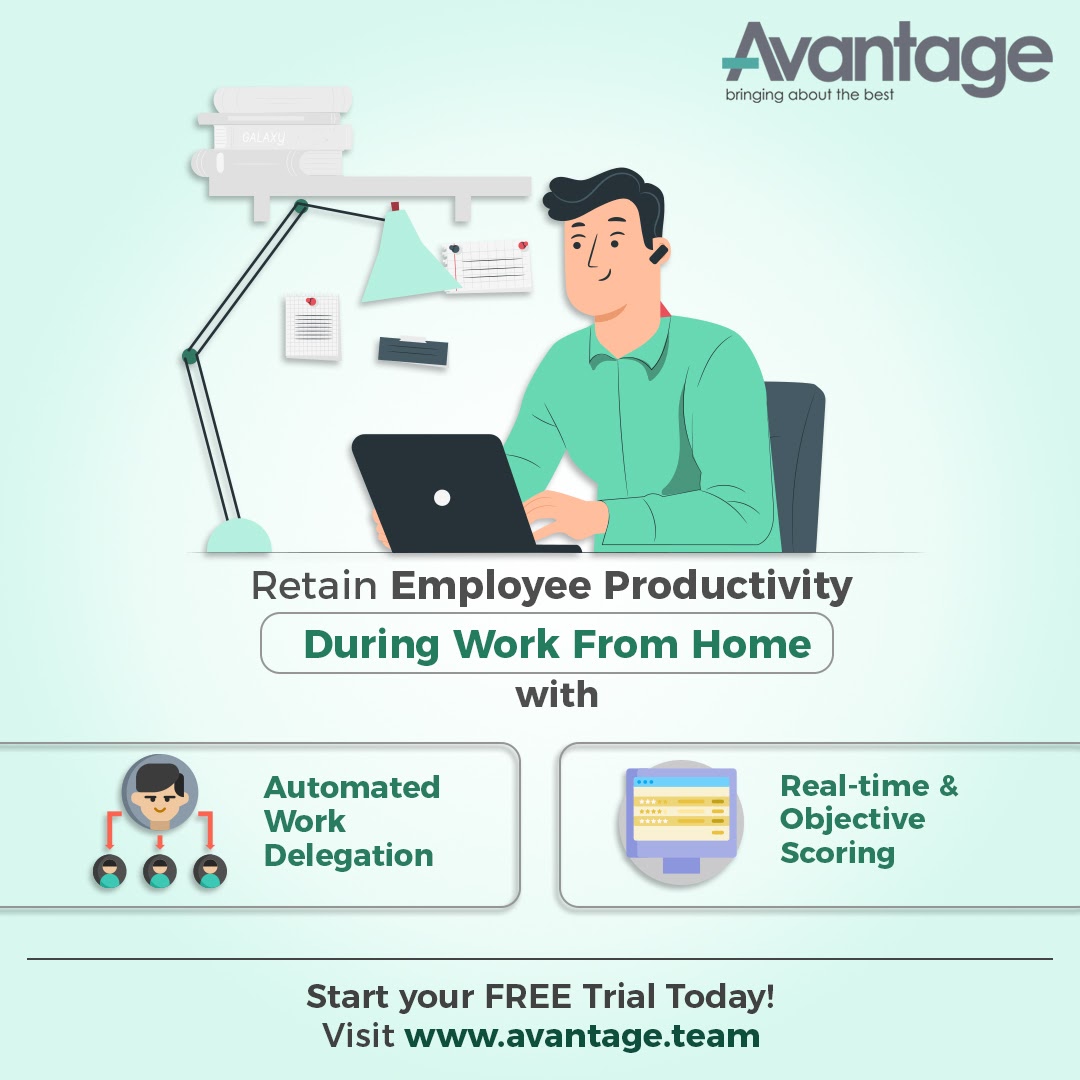 Avantage
bringing about the best

GALAXY

Retain Employee Productivity
During Work From Home
with

Automated Work Delegation

Real-time & Objective Scoring

Start your FREE Trial Today!
Visit www.avantage.team